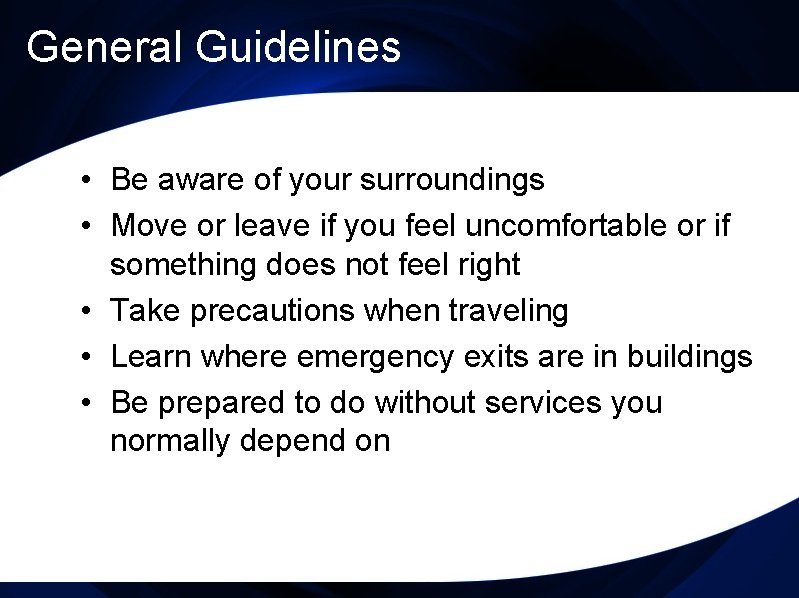 General Guidelines

• Be aware of your surroundings
• Move or leave if you feel uncomfortable or if something does not feel right
• Take precautions when traveling
• Learn where emergency exits are in buildings
• Be prepared to do without services you normally depend on